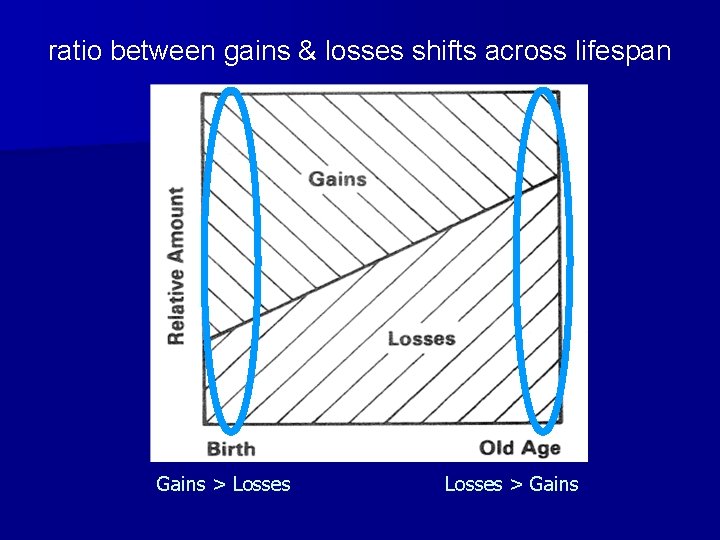 ratio between gains & losses shifts across lifespan

Relative Amount

Gains

Losses

Birth

Old Age

Gains > Losses

Losses > Gains